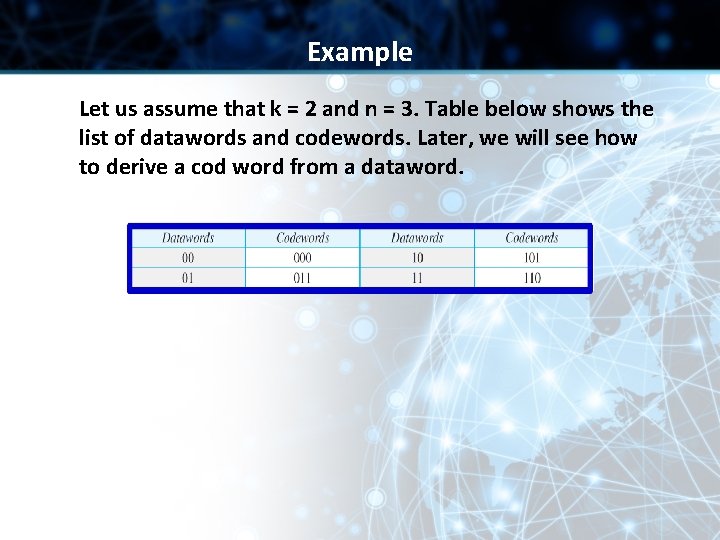 Example

Let us assume that k = 2 and n = 3. Table below shows the list of datawords and codewords. Later, we will see how to derive a cod word from a dataword.

| Datawords | Codewords | Datawords | Codewords |
|---|---|---|---|
| 00 | 000 | 10 | 101 |
| 01 | 011 | 11 | 110 |